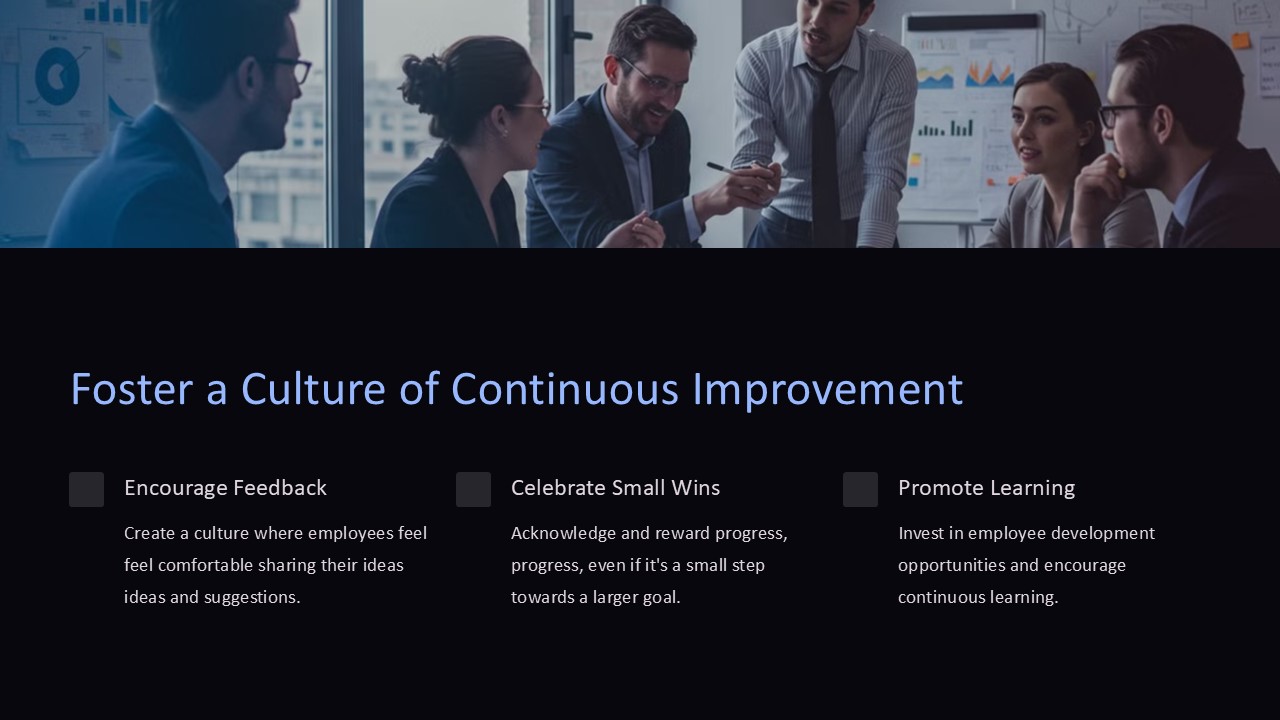 Foster a Culture of Continuous Improvement

Encourage Feedback

Create a culture where employees feel feel comfortable sharing their ideas ideas and suggestions.

Celebrate Small Wins

Acknowledge and reward progress, progress, even if it's a small step towards a larger goal.

Promote Learning

Invest in employee development opportunities and encourage continuous learning.